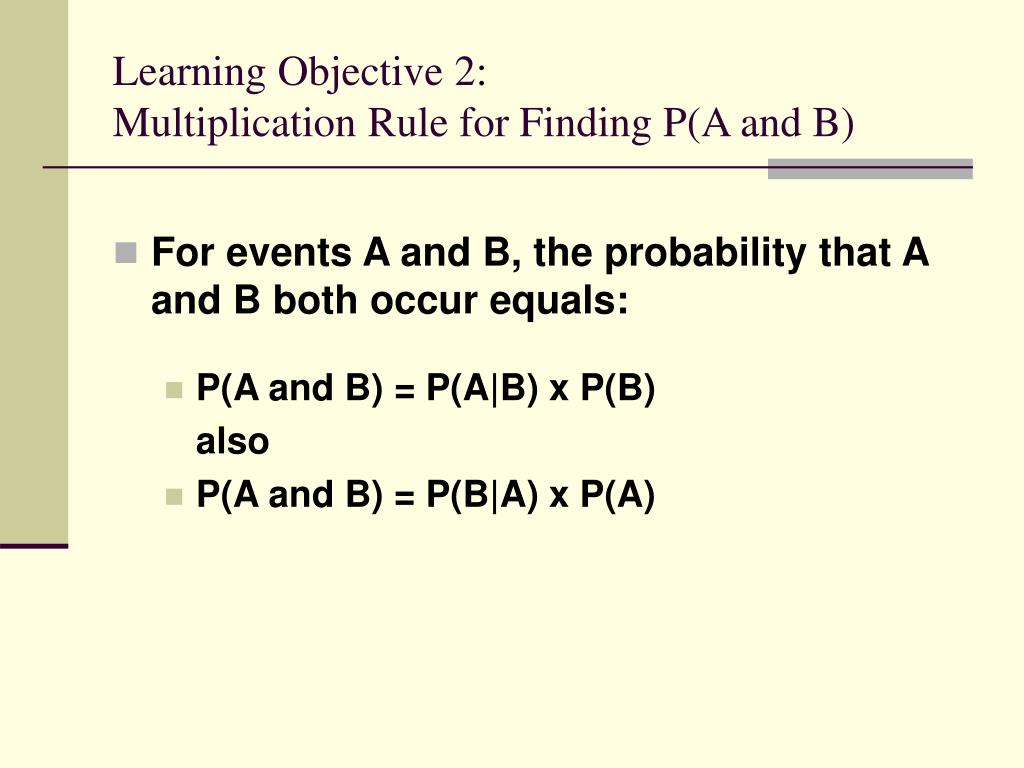 Learning Objective 2:
Multiplication Rule for Finding P(A and B)

For events A and B, the probability that A and B both occur equals:

P(A and B) = P(A|B) x P(B)
also
P(A and B) = P(B|A) x P(A)